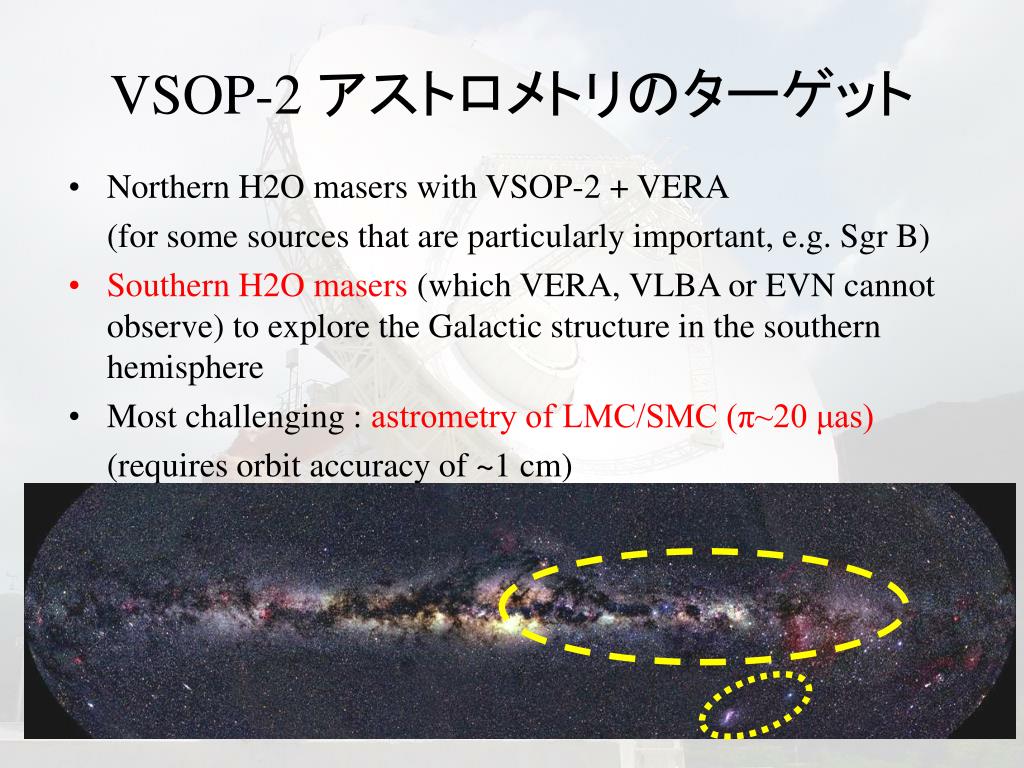 VSOP-2 アストロメトリのターゲット

• Northern H2O masers with VSOP-2 + VERA
(for some sources that are particularly important, e.g. Sgr B)

• Southern H2O masers (which VERA, VLBA or EVN cannot observe) to explore the Galactic structure in the southern hemisphere

• Most challenging : astrometry of LMC/SMC (π~20 μas)
(requires orbit accuracy of ~1 cm)